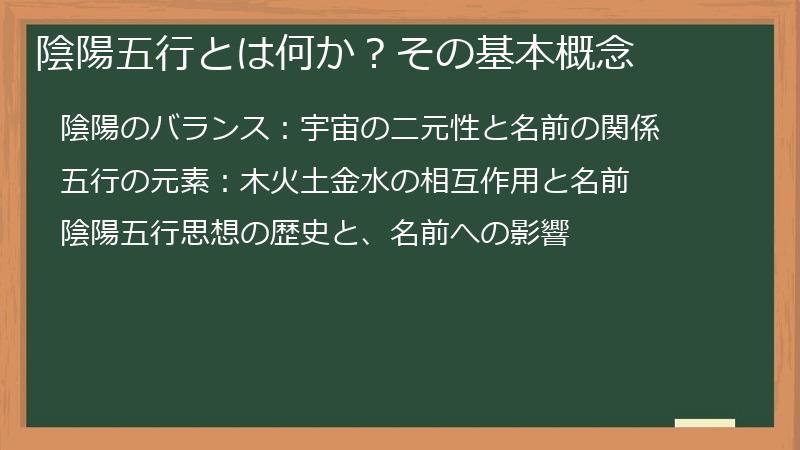 陰陽五行とは何か？その基本概念

陰陽のバランス：宇宙の二元性と名前の関係

五行の元素：木火土金水の相互作用と名前

陰陽五行思想の歴史と、名前への影響